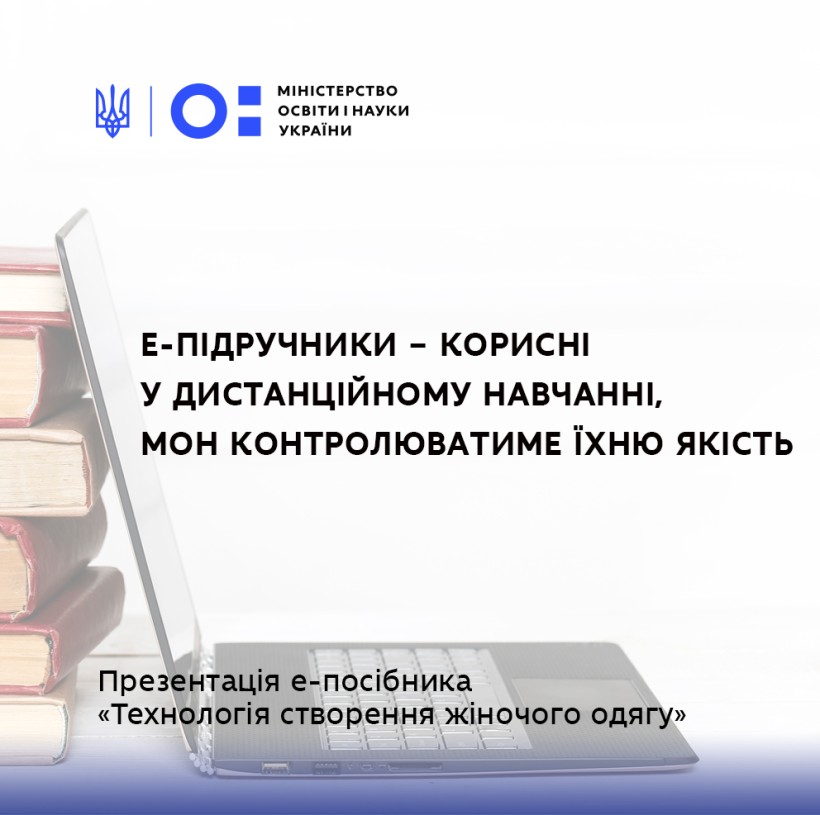 МІНІСТЕРСТВО ОСВІТИ І НАУКИ УКРАЇНИ

Е-ПІДРУЧНИКИ – КОРИСНІ У ДИСТАНЦІЙНОМУ НАВЧАННІ, МОН КОНТРОЛЮВАТИМЕ ЇХНЮ ЯКІСТЬ

Презентація е-посібника «Технологія створення жіночого одягу»